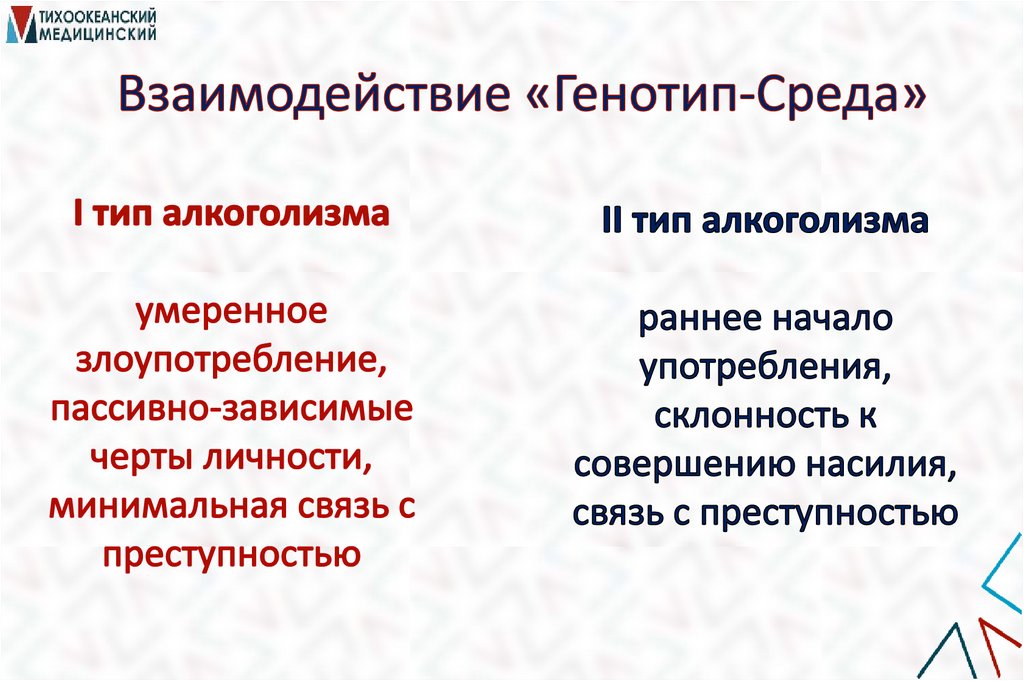 ТИХООКЕАНСКИЙ МЕДИЦИНСКИЙ

Взаимодействие «Генотип-Среда»

I тип алкоголизма

умеренное злоупотребление, пассивно-зависимые черты личности, минимальная связь с преступностью

II тип алкоголизма

раннее начало употребления, склонность к совершению насилия, связь с преступностью